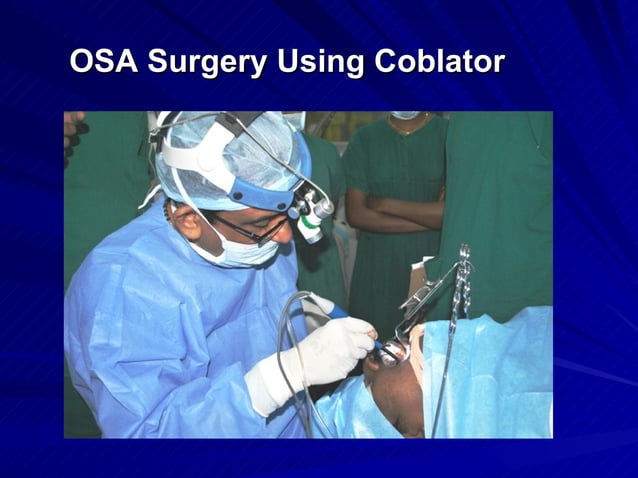 OSA Surgery Using Coblator